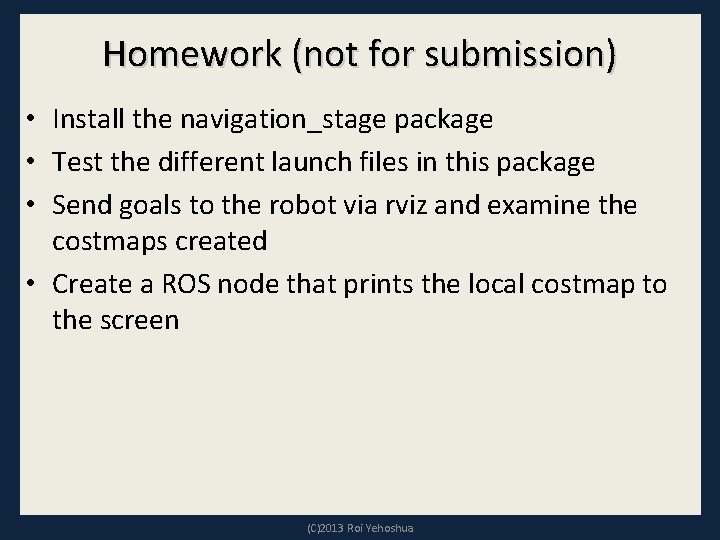 Homework (not for submission)

• Install the navigation_stage package
• Test the different launch files in this package
• Send goals to the robot via rviz and examine the costmaps created
• Create a ROS node that prints the local costmap to the screen

(C)2013 Roi Yehoshua